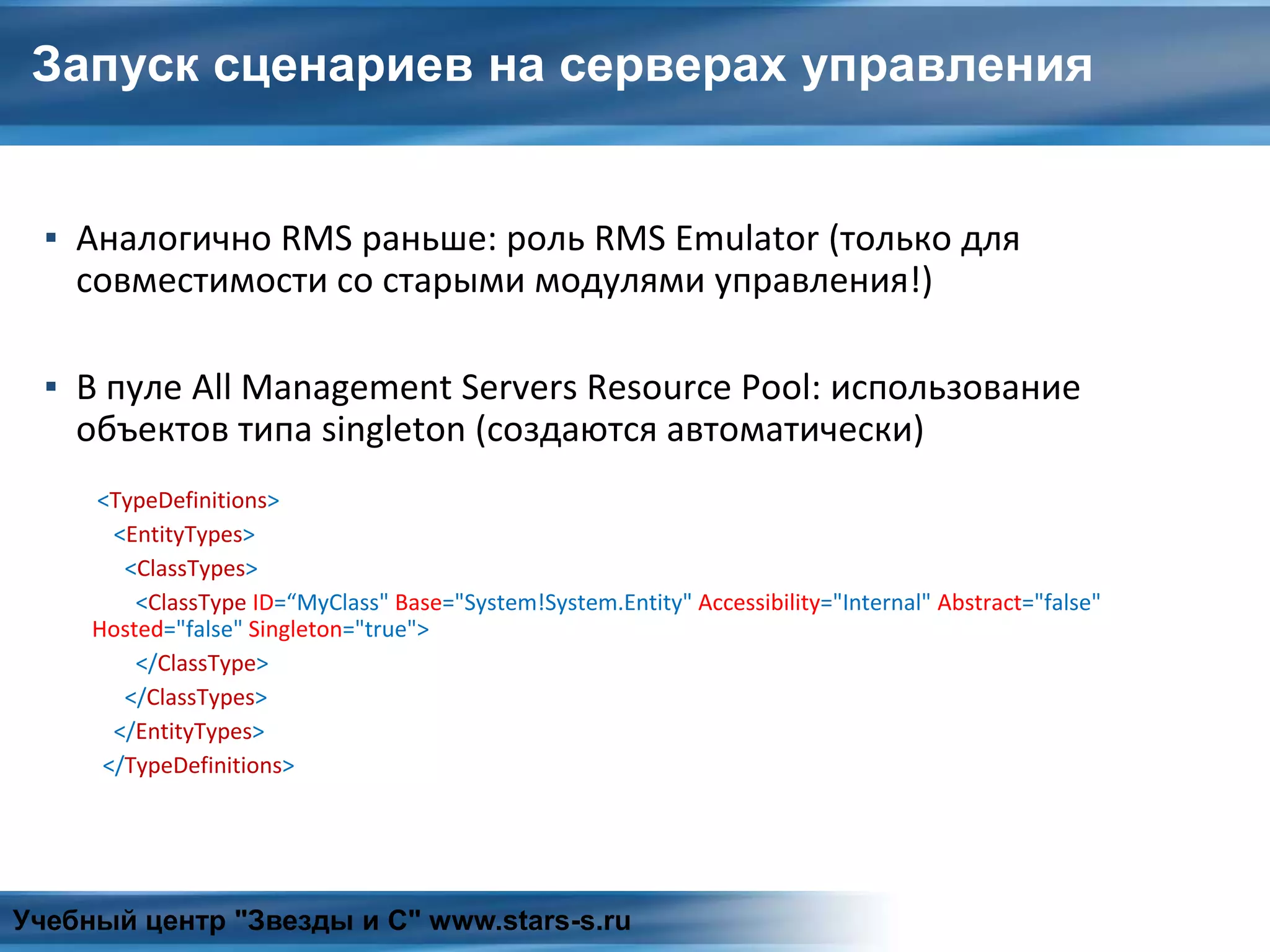 Запуск сценариев на серверах управления

▪ Аналогично RMS раньше: роль RMS Emulator (только для совместимости со старыми модулями управления!)

▪ В пуле All Management Servers Resource Pool: использование объектов типа singleton (создаются автоматически)

<TypeDefinitions>
<EntityTypes>
<ClassTypes>
<ClassType ID=“MyClass" Base="System!System.Entity" Accessibility="Internal" Abstract="false" Hosted="false" Singleton="true">
</ClassType>
</ClassTypes>
</EntityTypes>
</TypeDefinitions>

Учебный центр "Звезды и С" www.stars-s.ru